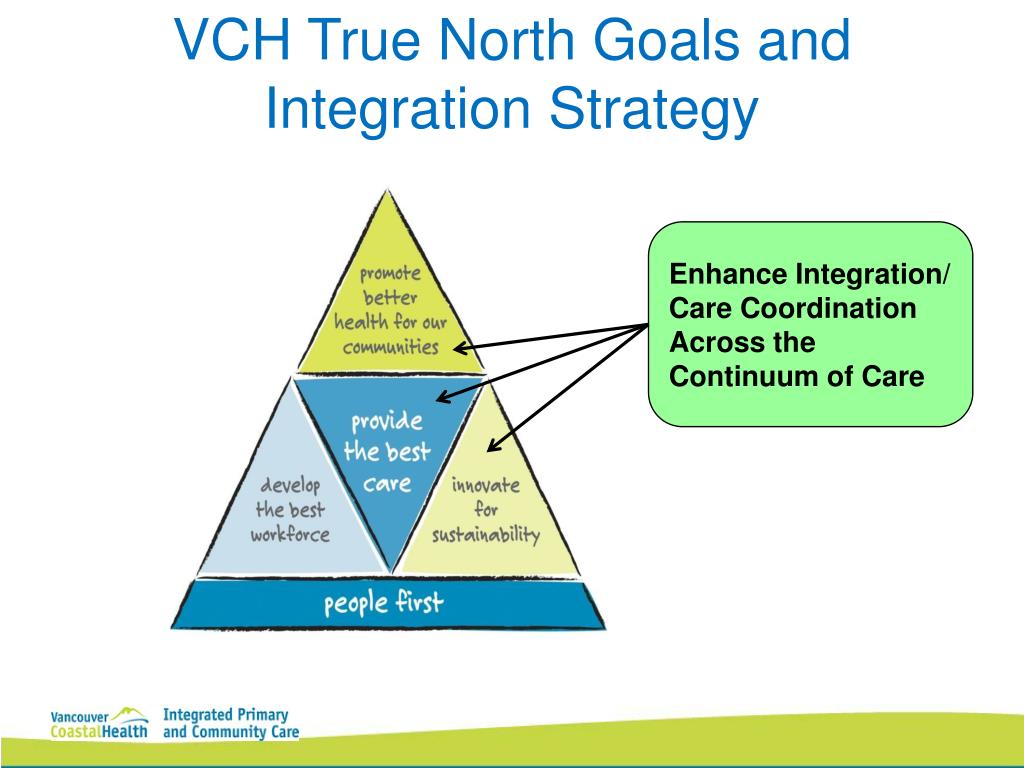 VCH True North Goals and Integration Strategy

promote better health for our communities

provide the best care

develop the best workforce

innovate for sustainability

people first

Enhance Integration/ Care Coordination Across the Continuum of Care

Vancouver CoastalHealth

Integrated Primary and Community Care